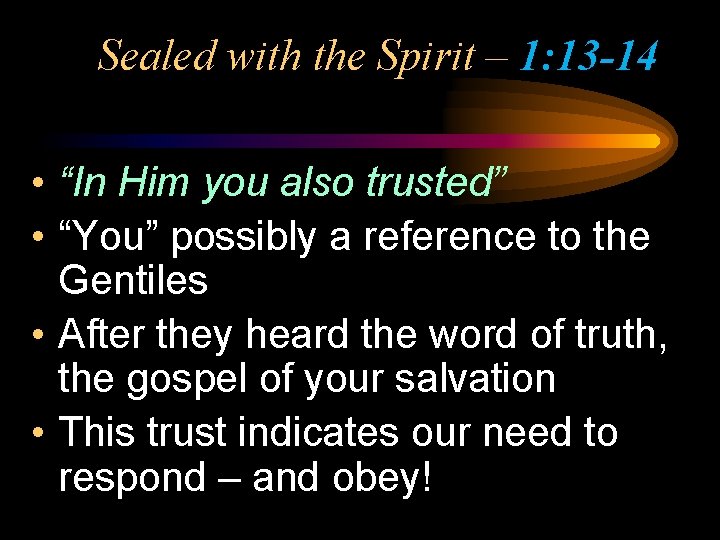 Sealed with the Spirit – 1:13-14

• “In Him you also trusted”
• “You” possibly a reference to the Gentiles
• After they heard the word of truth, the gospel of your salvation
• This trust indicates our need to respond – and obey!